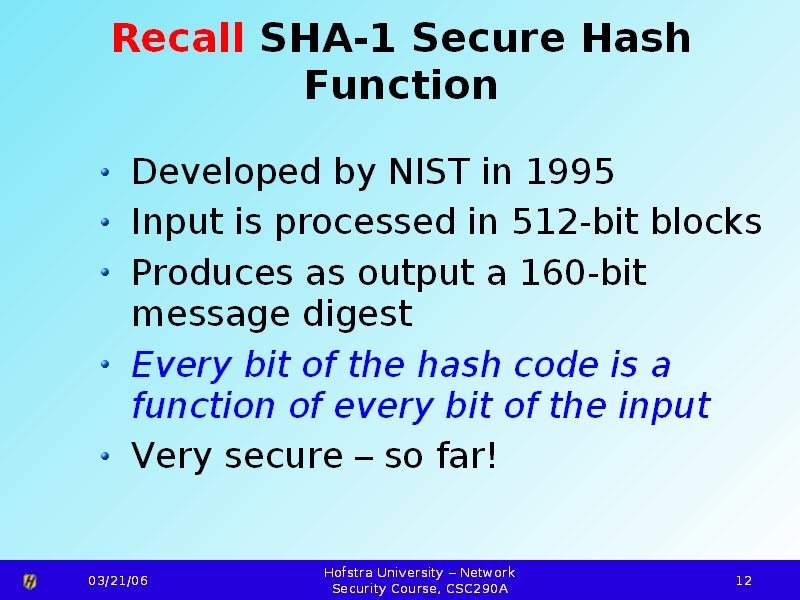 Recall SHA-1 Secure Hash Function

• Developed by NIST in 1995
• Input is processed in 512-bit blocks
• Produces as output a 160-bit message digest
• Every bit of the hash code is a function of every bit of the input
• Very secure – so far!

03/21/06

Hofstra University – Network Security Course, CSC290A

12